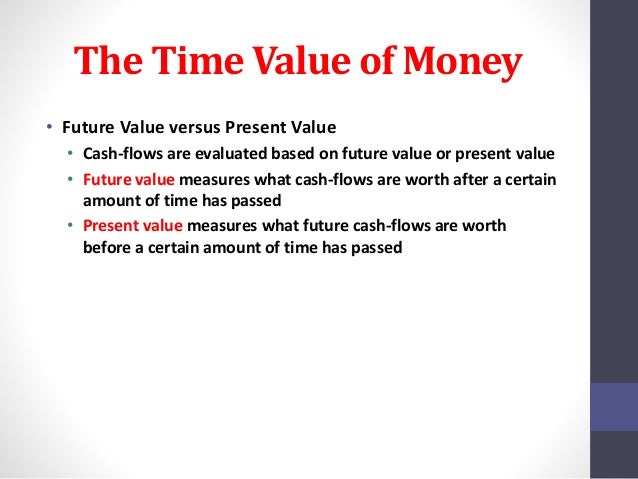 The Time Value of Money

• Future Value versus Present Value
  • Cash-flows are evaluated based on future value or present value
  • Future value measures what cash-flows are worth after a certain amount of time has passed
  • Present value measures what future cash-flows are worth before a certain amount of time has passed